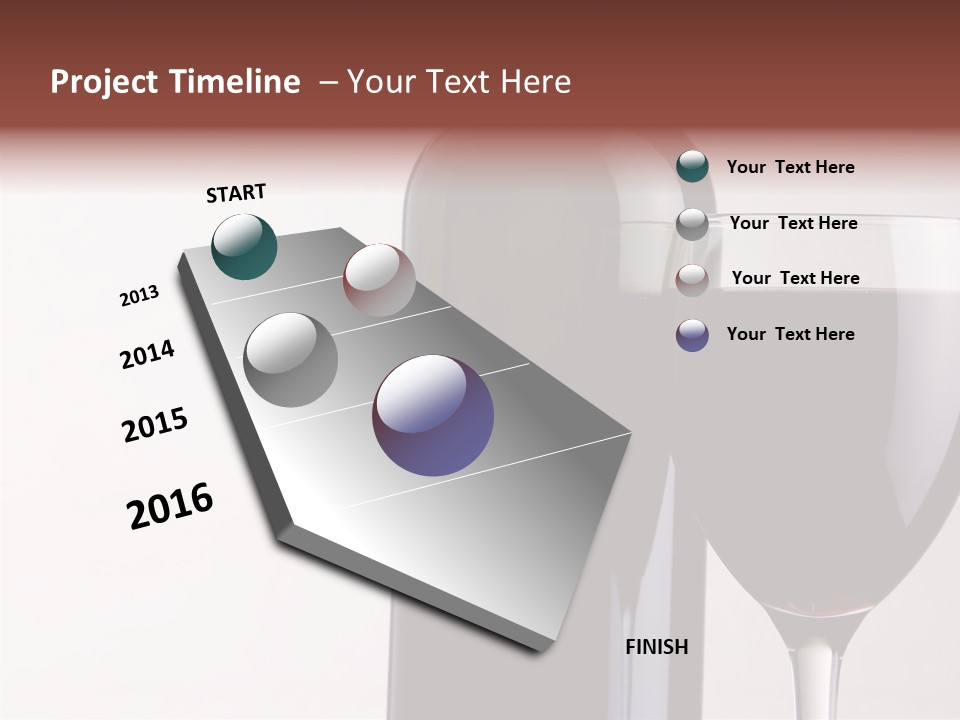 Project Timeline – Your Text Here

START

2013

2014

2015

2016

FINISH

Your Text Here

Your Text Here

Your Text Here

Your Text Here